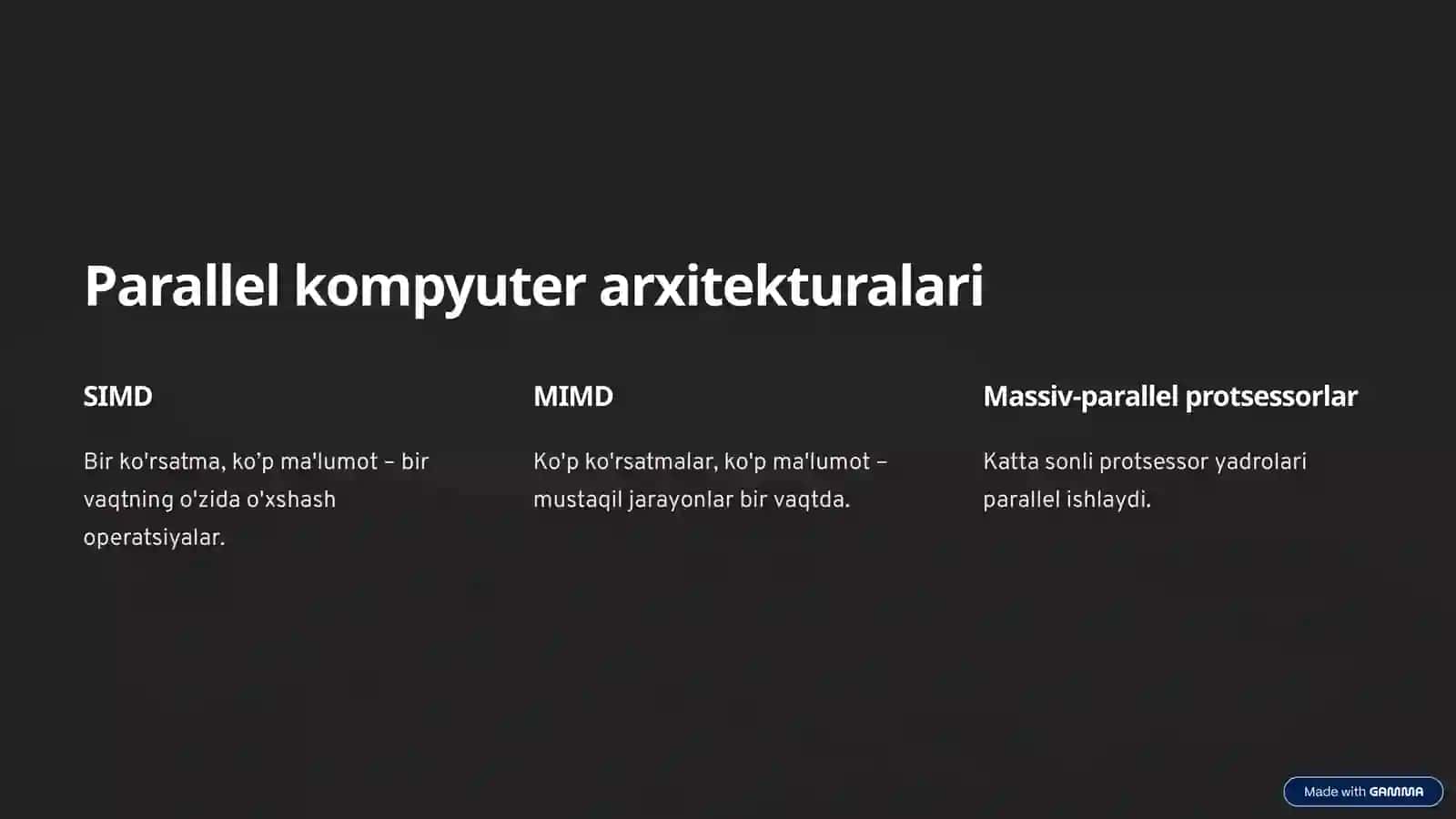 Parallel kompyuter arxitekturalari

SIMD

Bir ko'rsatma, ko'p ma'lumot – bir vaqtning o'zida o'xshash operatsiyalar.

MIMD

Ko'p ko'rsatmalar, ko'p ma'lumot – mustaqil jarayonlar bir vaqtda.

Massiv-parallel protsessorlar

Katta sonli protsessor yadrolari parallel ishlaydi.

Made with GAMMA